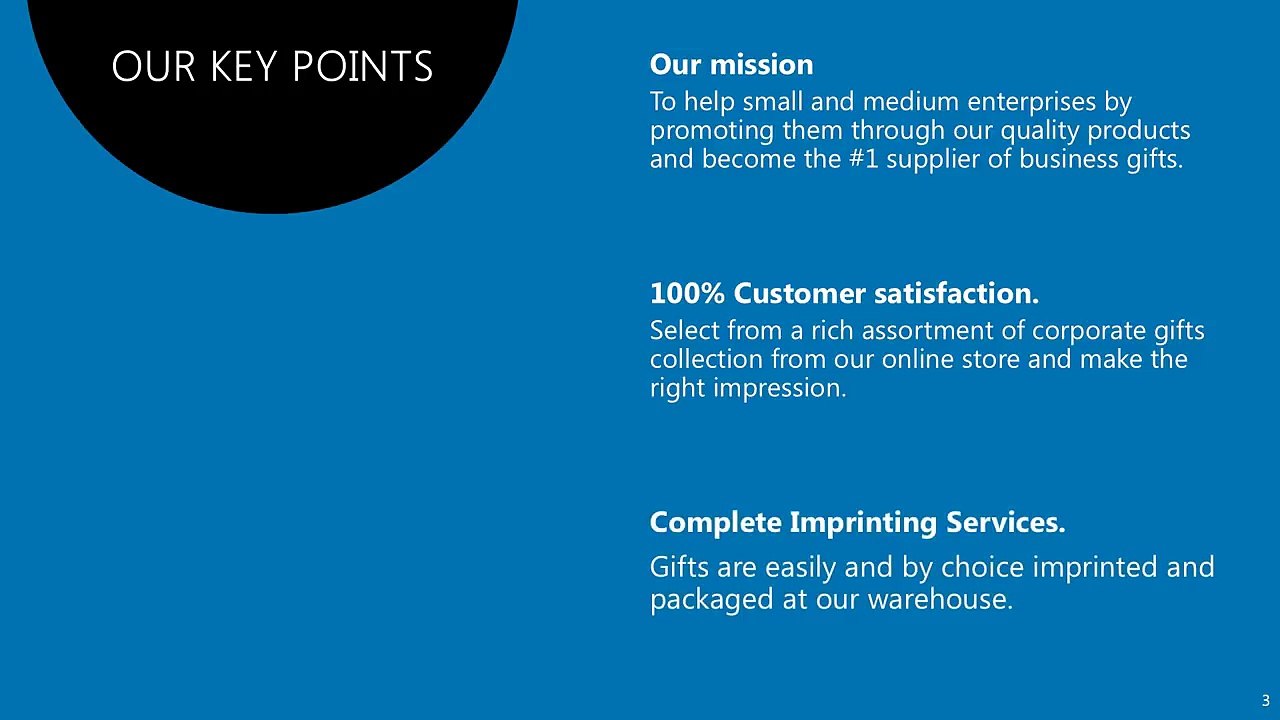 OUR KEY POINTS

Our mission

To help small and medium enterprises by promoting them through our quality products and become the #1 supplier of business gifts.

100% Customer satisfaction.

Select from a rich assortment of corporate gifts collection from our online store and make the right impression.

Complete Imprinting Services.

Gifts are easily and by choice imprinted and packaged at our warehouse.

3